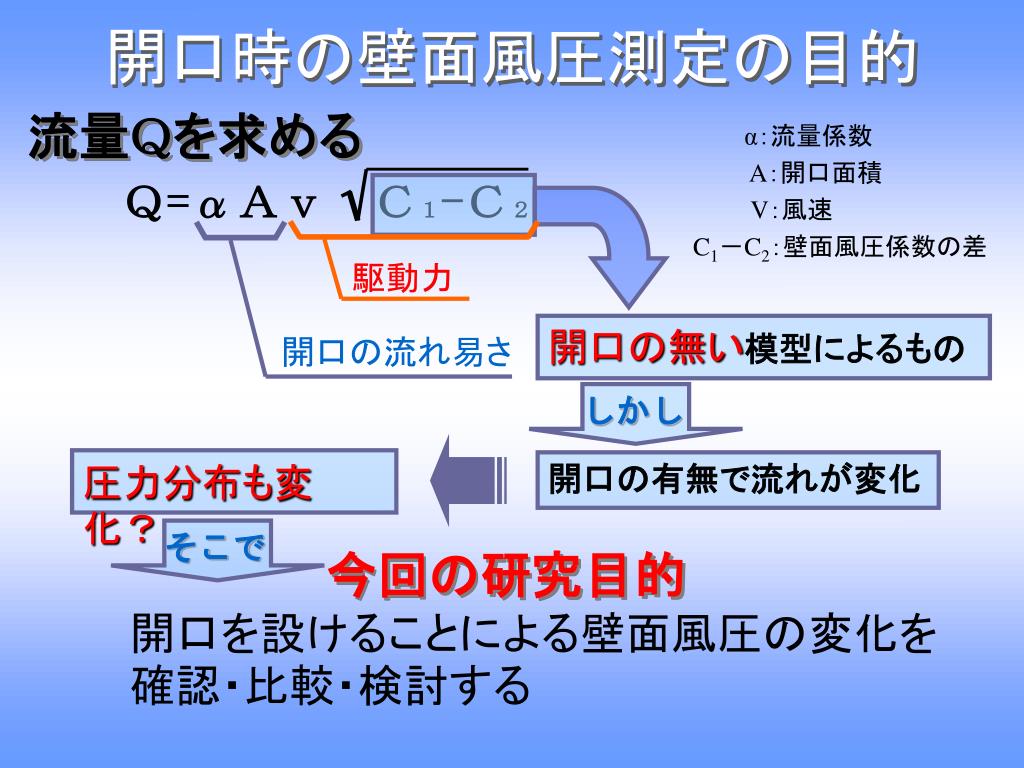 開口時の壁面風圧測定の目的

流量Qを求める

$Q=\alpha A v \sqrt{C_1-C_2}$

α:流量係数
A:開口面積
V:風速
$C_1-C_2$:壁面風圧係数の差

駆動力

開口の流れ易さ

開口の無い模型によるもの

しかし

開口の有無で流れが変化

圧力分布も変化？

そこで

今回の研究目的

開口を設けることによる壁面風圧の変化を確認・比較・検討する